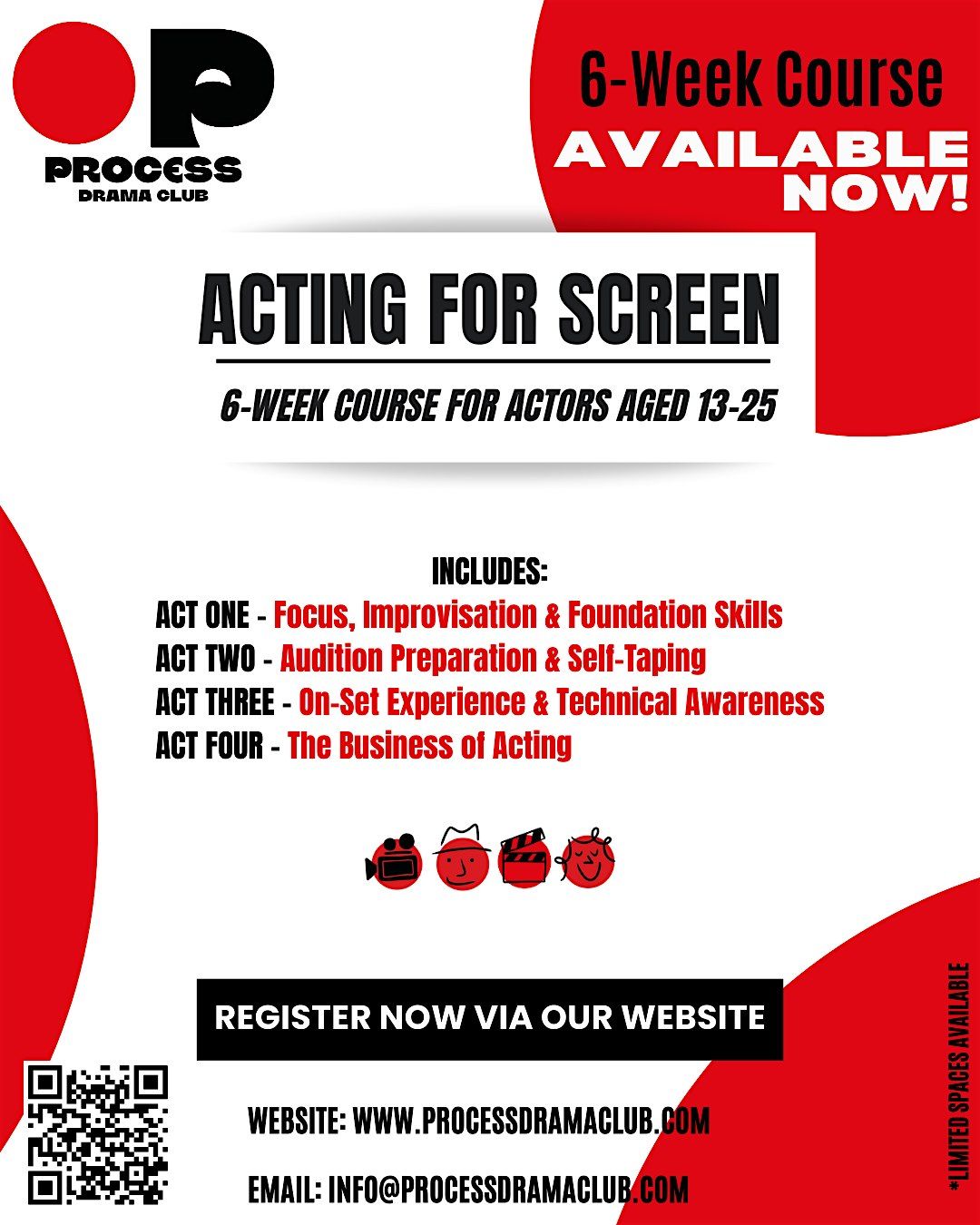 PROCESS
DRAMA CLUB

6-Week Course
AVAILABLE NOW!

ACTING FOR SCREEN

6-WEEK COURSE FOR ACTORS AGED 13-25

INCLUDES:
ACT ONE - Focus, Improvisation & Foundation Skills
ACT TWO - Audition Preparation & Self-Taping
ACT THREE - On-Set Experience & Technical Awareness
ACT FOUR - The Business of Acting

REGISTER NOW VIA OUR WEBSITE

WEBSITE: WWW.PROCESSDRAMACLUB.COM

EMAIL: INFO@PROCESSDRAMACLUB.COM

*LIMITED SPACES AVAILABLE